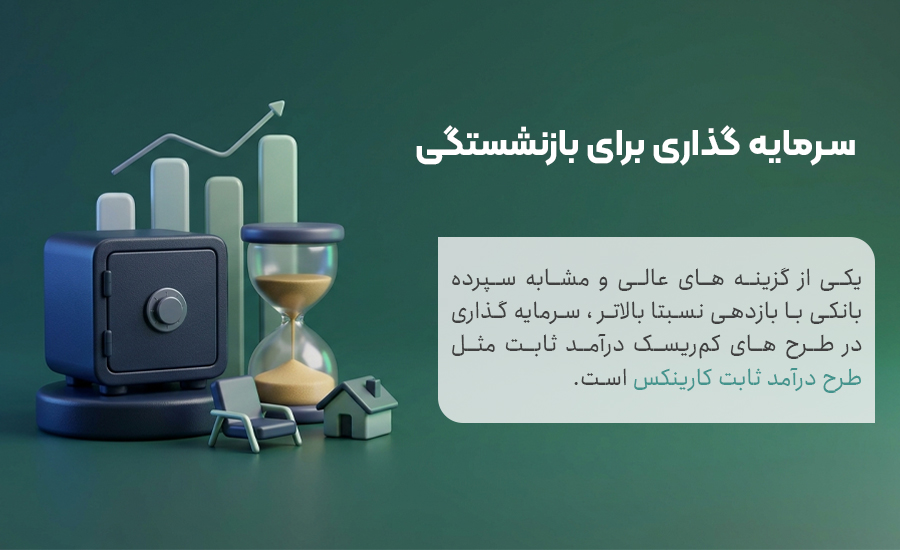 سرمایه گذاری برای بازنشستگی

یکی از گزینه های عالی و مشابه سپرده بانکی با بازدهی نسبتا بالاتر، سرمایه گذاری در طرح های کم‌ریسک درآمد ثابت مثل طرح درآمد ثابت کارینکس است.